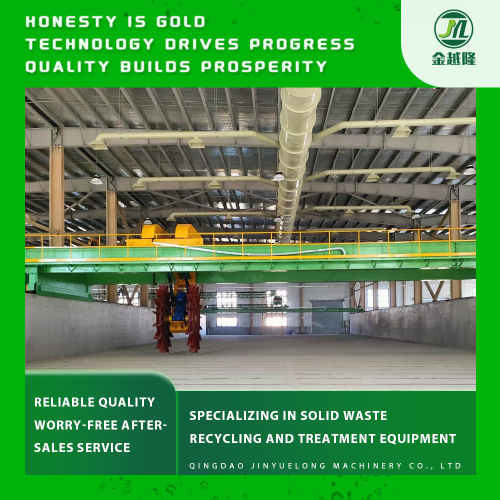 HONESTY IS GOLD
TECHNOLOGY DRIVES PROGRESS
QUALITY BUILDS PROSPERITY

JYL
金越隆

RELIABLE QUALITY
WORRY-FREE AFTER-SALES SERVICE

SPECIALIZING IN SOLID WASTE RECYCLING AND TREATMENT EQUIPMENT

QINGDAO JINYUELONG MACHINERY CO., LTD